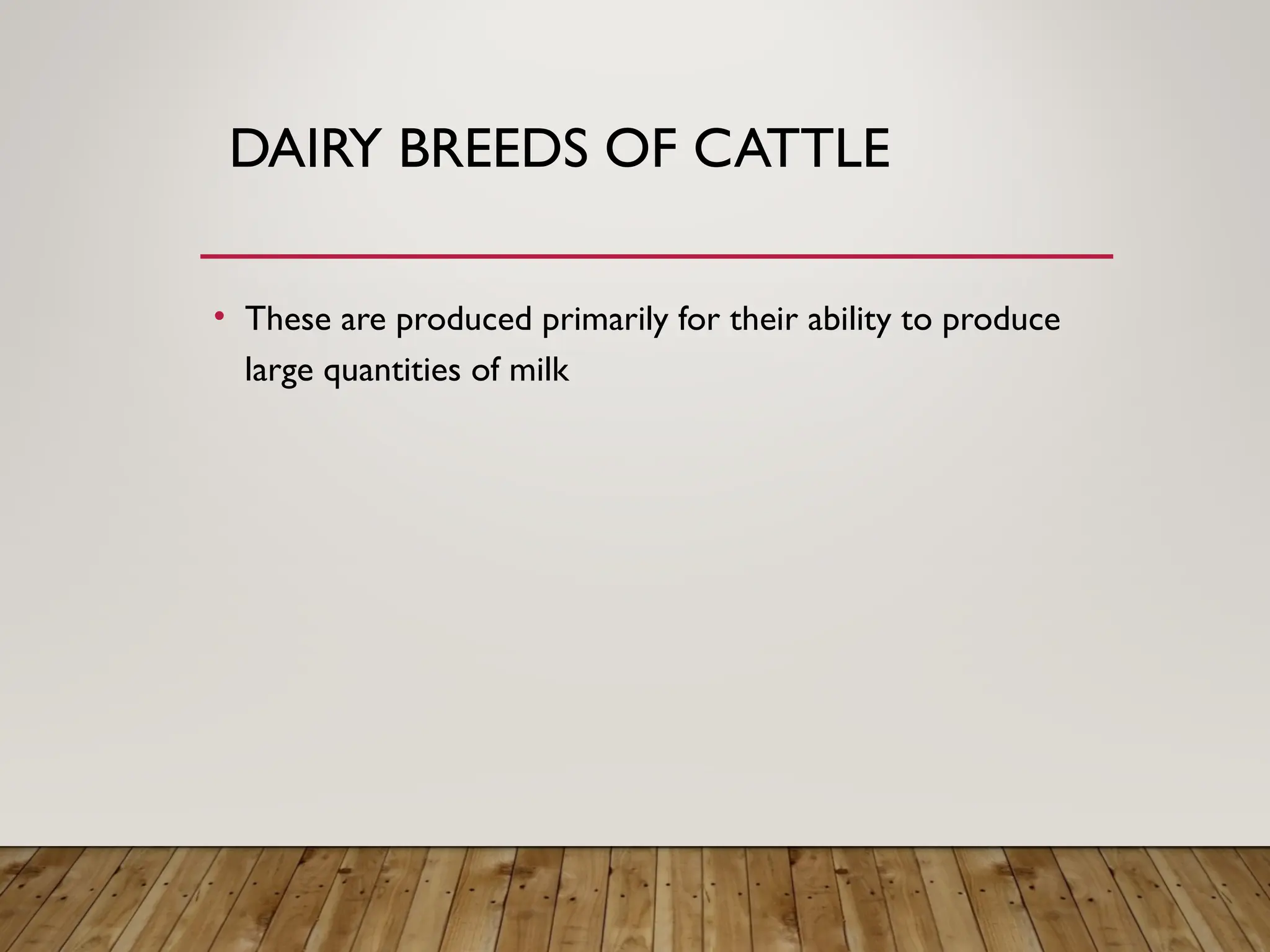 DAIRY BREEDS OF CATTLE

• These are produced primarily for their ability to produce large quantities of milk